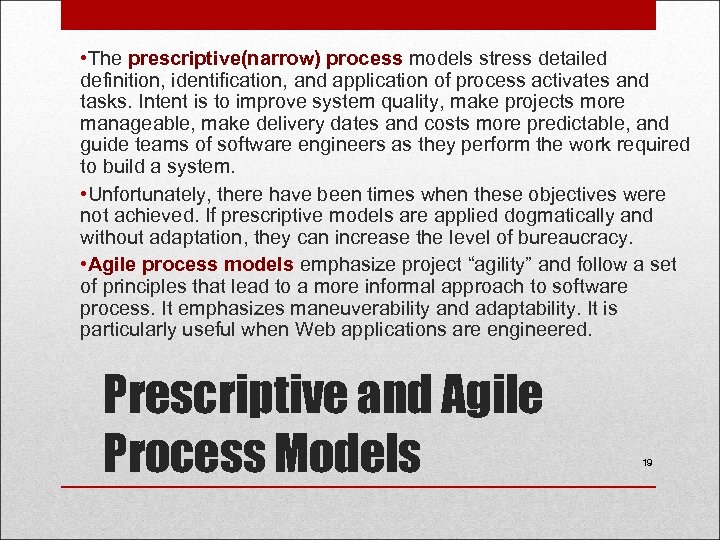 •The prescriptive(narrow) process models stress detailed definition, identification, and application of process activates and tasks. Intent is to improve system quality, make projects more manageable, make delivery dates and costs more predictable, and guide teams of software engineers as they perform the work required to build a system.

•Unfortunately, there have been times when these objectives were not achieved. If prescriptive models are applied dogmatically and without adaptation, they can increase the level of bureaucracy.

•Agile process models emphasize project “agility” and follow a set of principles that lead to a more informal approach to software process. It emphasizes maneuverability and adaptability. It is particularly useful when Web applications are engineered.

Prescriptive and Agile Process Models

19